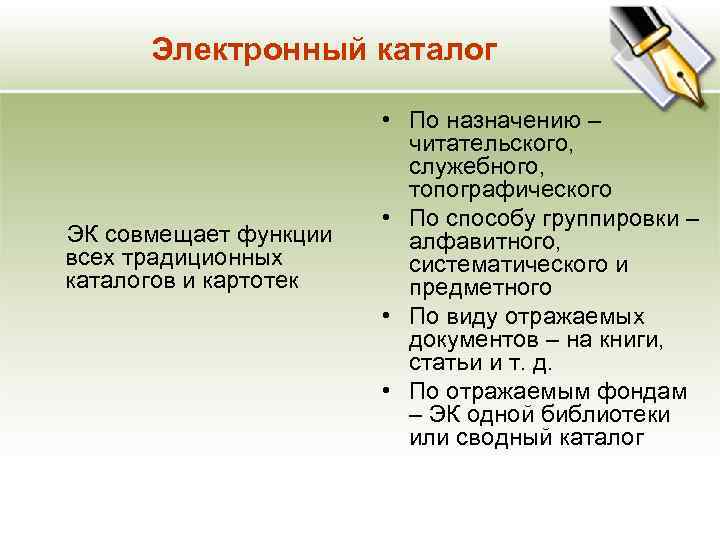 Электронный каталог

ЭК совмещает функции всех традиционных каталогов и картотек

• По назначению – читательского, служебного, топографического
• По способу группировки – алфавитного, систематического и предметного
• По виду отражаемых документов – на книги, статьи и т. д.
• По отражаемым фондам – ЭК одной библиотеки или сводный каталог